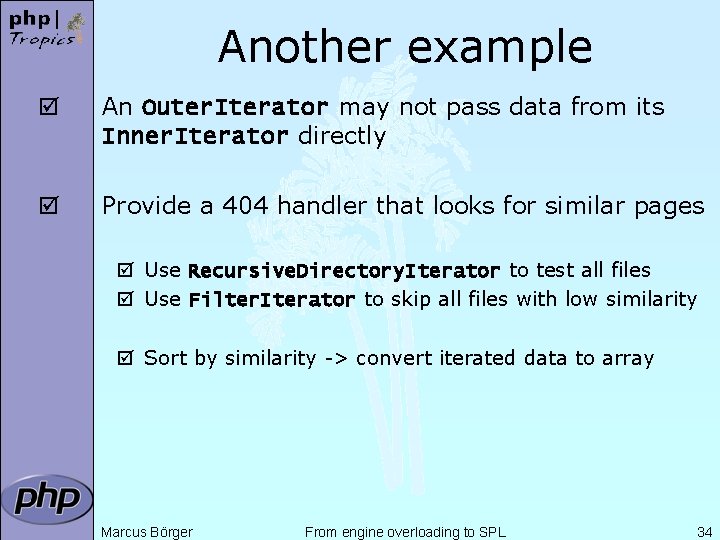 php|
Tropics

Another example

☑ An OuterIterator may not pass data from its InnerIterator directly

☑ Provide a 404 handler that looks for similar pages

☑ Use RecursiveDirectoryIterator to test all files
☑ Use FilterIterator to skip all files with low similarity

☑ Sort by similarity -> convert iterated data to array

php

Marcus Börger From engine overloading to SPL 34